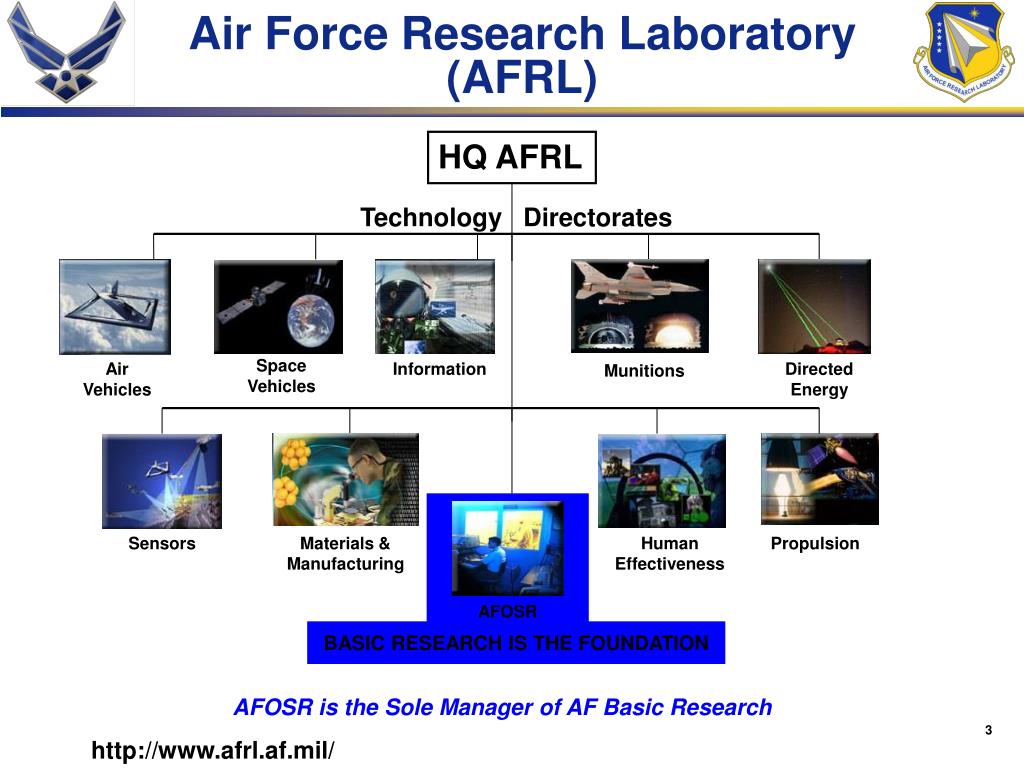 Air Force Research Laboratory (AFRL)

AIR FORCE RESEARCH LABORATORY

HQ AFRL

Technology Directorates

Air Vehicles

Space Vehicles

Information

Munitions

Directed Energy

Sensors

Materials & Manufacturing

Human Effectiveness

Propulsion

AFOSR

BASIC RESEARCH IS THE FOUNDATION

AFOSR is the Sole Manager of AF Basic Research

3

http://www.afrl.af.mil/